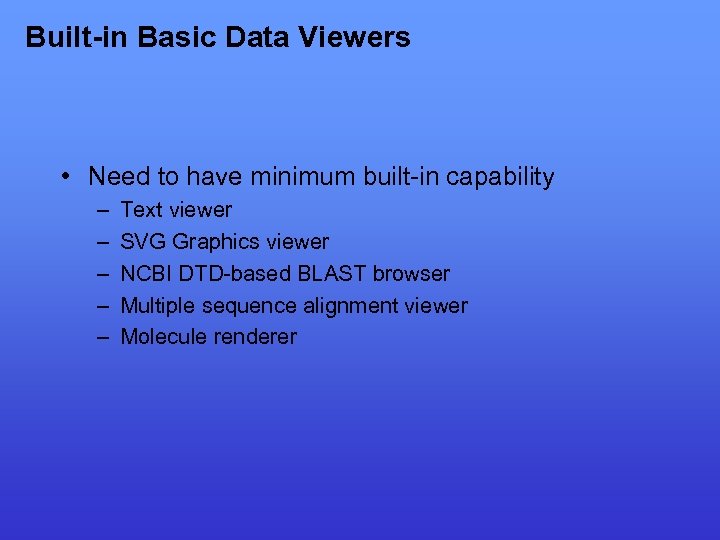 Built-in Basic Data Viewers

• Need to have minimum built-in capability
– Text viewer
– SVG Graphics viewer
– NCBI DTD-based BLAST browser
– Multiple sequence alignment viewer
– Molecule renderer